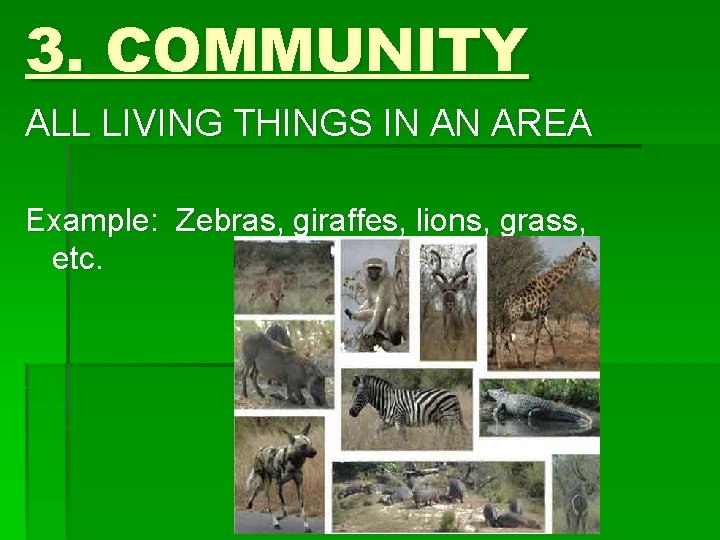 3. COMMUNITY

ALL LIVING THINGS IN AN AREA

Example: Zebras, giraffes, lions, grass, etc.